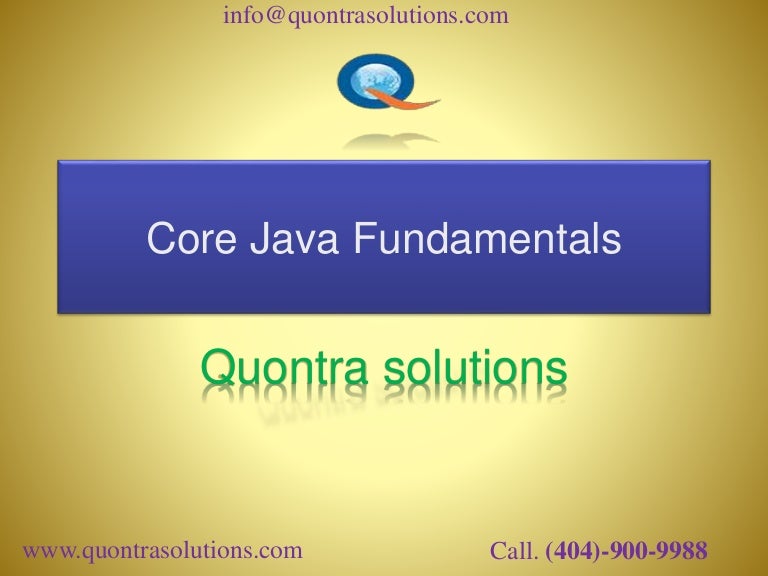 info@quontrasolutions.com

Core Java Fundamentals

Quontra solutions

www.quontrasolutions.com

Call. (404)-900-9988